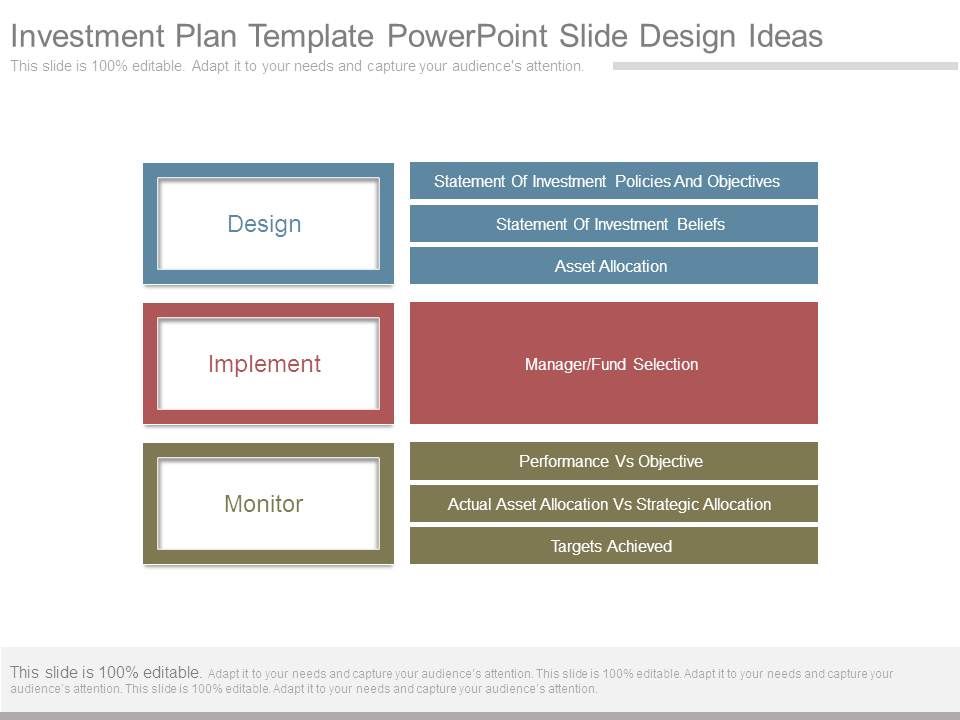 Investment Plan Template PowerPoint Slide Design Ideas
This slide is 100% editable. Adapt it to your needs and capture your audience's attention.

Design

Statement Of Investment Policies And Objectives

Statement Of Investment Beliefs

Asset Allocation

Implement

Manager/Fund Selection

Monitor

Performance Vs Objective

Actual Asset Allocation Vs Strategic Allocation

Targets Achieved

This slide is 100% editable. Adapt it to your needs and capture your audience's attention. This slide is 100% editable. Adapt it to your needs and capture your audience's attention. This slide is 100% editable. Adapt it to your needs and capture your audience's attention.